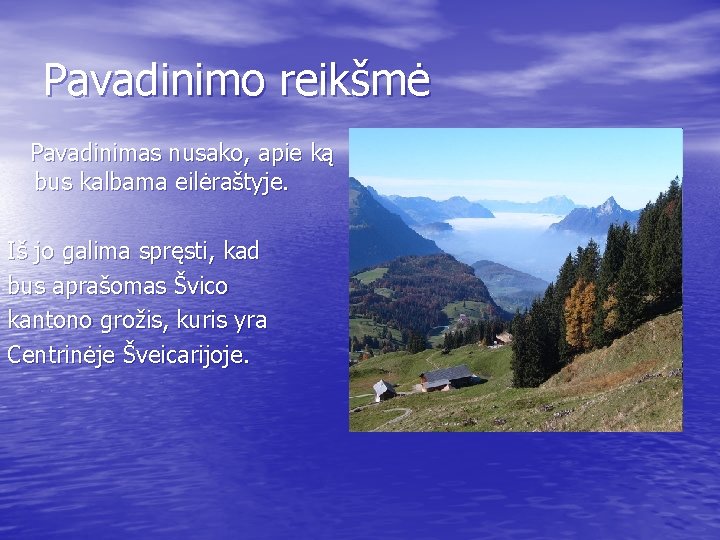 Pavadinimo reikšmė

Pavadinimas nusako, apie ką bus kalbama eilėraštyje.

Iš jo galima spręsti, kad bus aprašomas Švico kantono grožis, kuris yra Centrinėje Šveicarijoje.